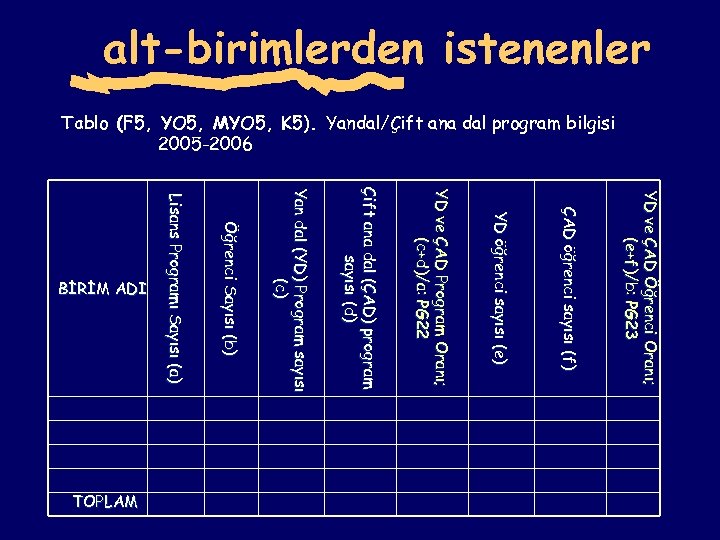 alt-birimlerden istenenler

Tablo (F5, YO5, MYO5, K5). Yandal/Çift ana dal program bilgisi 2005-2006

| BİRİM ADI | Lisans Programı Sayısı (a) | Öğrenci Sayısı (b) | Yan dal (YD) Program sayısı (c) | Çift ana dal (ÇAD) program sayısı (d) | YD ve ÇAD Program Oranı; (c+d)/a: PG22 | YD öğrenci sayısı (e) | ÇAD öğrenci sayısı (f) | YD ve ÇAD Öğrenci Oranı; (e+f)/b: PG23 |
|---|---|---|---|---|---|---|---|---|
| | | | | | | | | |
| | | | | | | | | |
| | | | | | | | | |
| | | | | | | | | |
| TOPLAM | | | | | | | | |